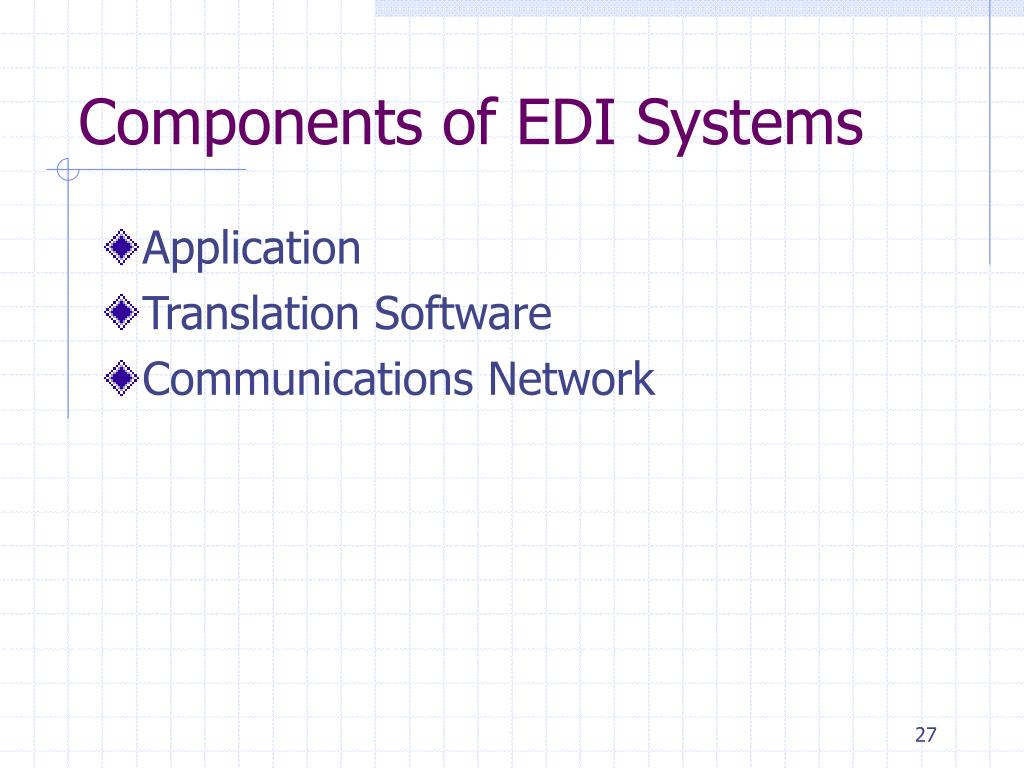 Components of EDI Systems

Application
Translation Software
Communications Network

27